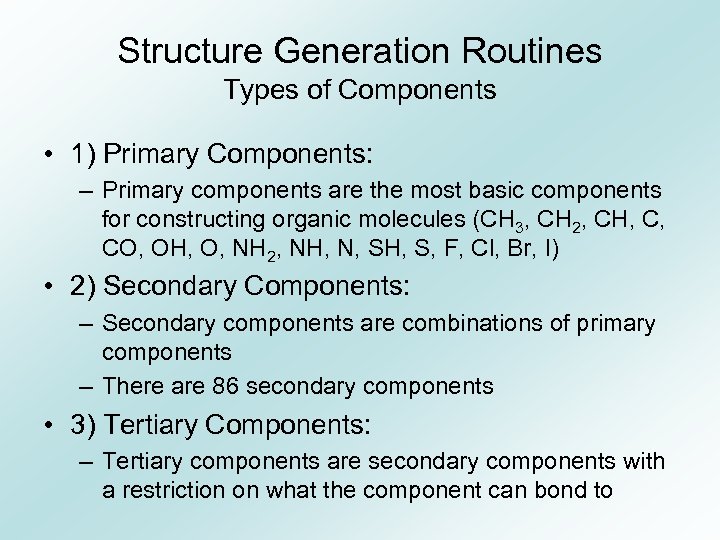 Structure Generation Routines
Types of Components

• 1) Primary Components:
– Primary components are the most basic components for constructing organic molecules ($CH_3$, $CH_2$, CH, C, CO, OH, O, $NH_2$, NH, N, SH, S, F, Cl, Br, I)

• 2) Secondary Components:
– Secondary components are combinations of primary components
– There are 86 secondary components

• 3) Tertiary Components:
– Tertiary components are secondary components with a restriction on what the component can bond to